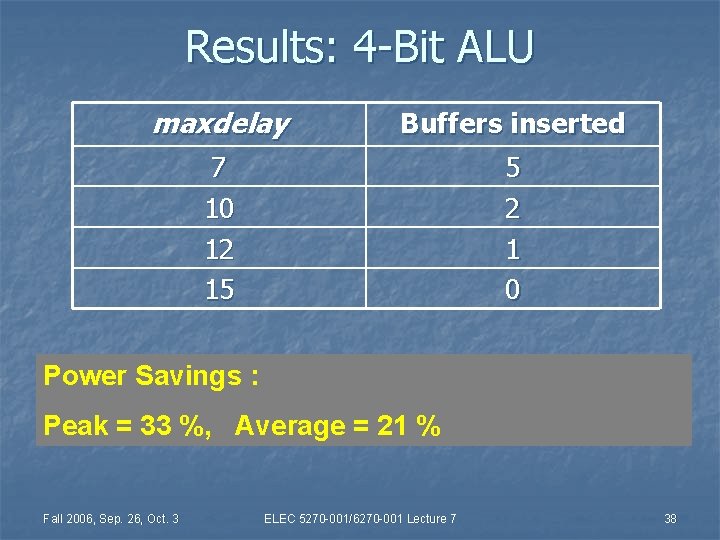 Results: 4-Bit ALU

| maxdelay | Buffers inserted |
|---|---|
| 7 | 5 |
| 10 | 2 |
| 12 | 1 |
| 15 | 0 |

Power Savings :

Peak = 33 %, Average = 21 %

Fall 2006, Sep. 26, Oct. 3 ELEC 5270-001/6270-001 Lecture 7 38